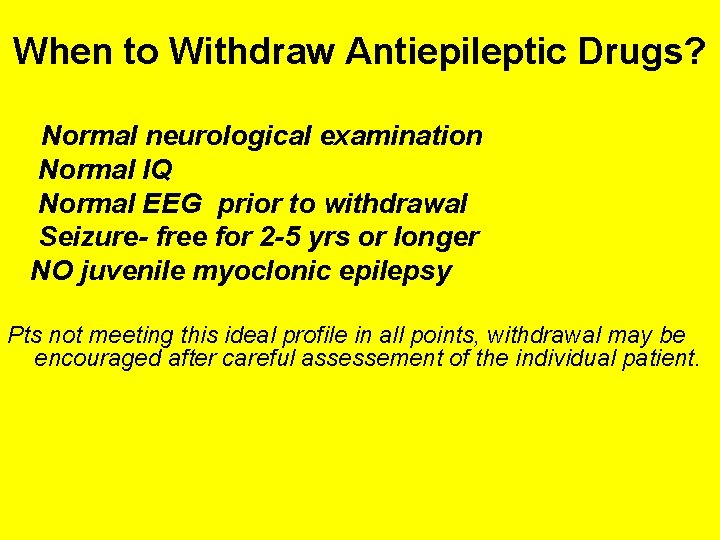 When to Withdraw Antiepileptic Drugs?

Normal neurological examination
Normal IQ
Normal EEG prior to withdrawal
Seizure- free for 2-5 yrs or longer
NO juvenile myoclonic epilepsy

Pts not meeting this ideal profile in all points, withdrawal may be encouraged after careful assessement of the individual patient.